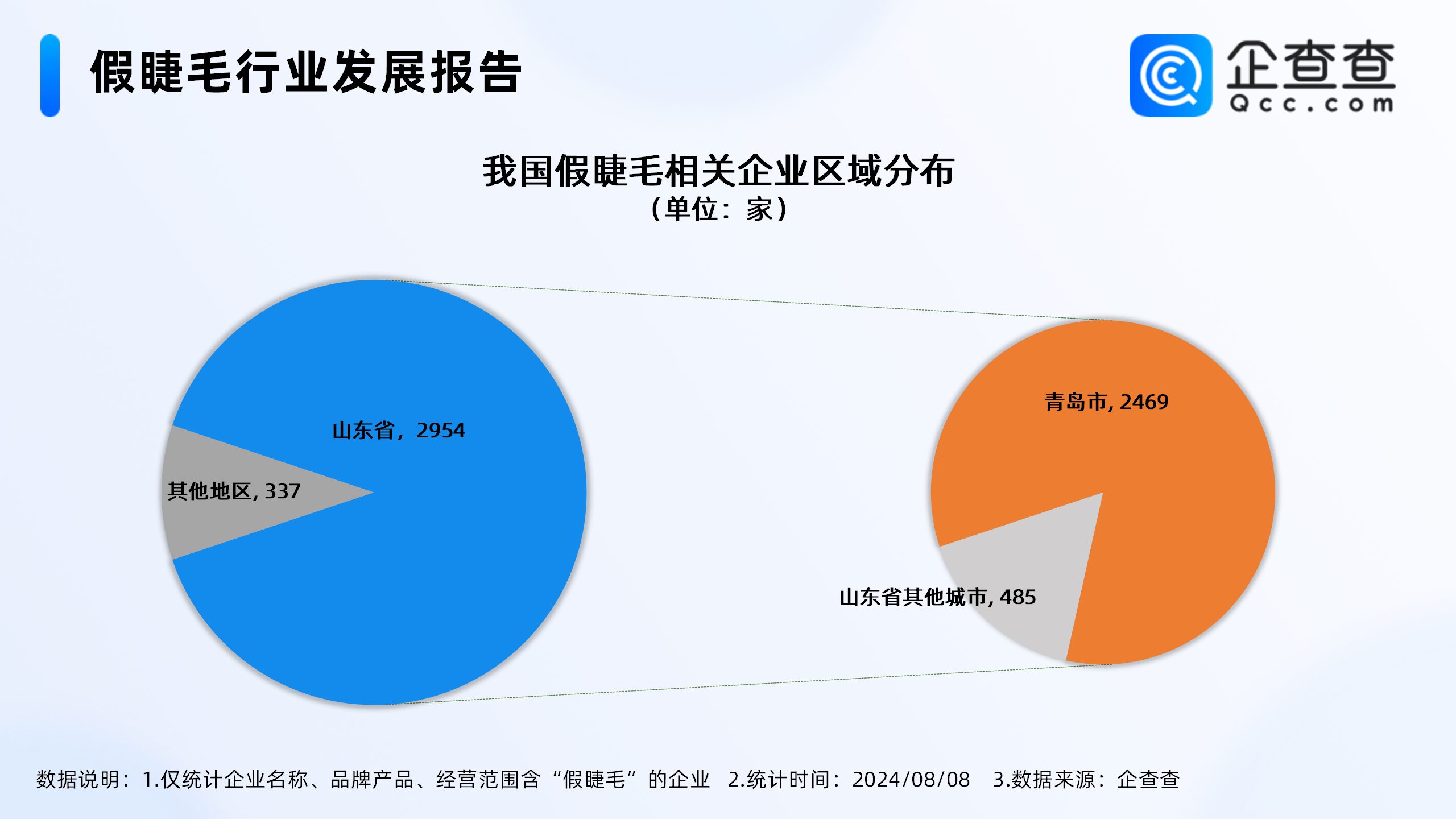 假睫毛行业发展报告

企查查
Qcc.com

我国假睫毛相关企业区域分布
（单位：家）

山东省，2954
其他地区, 337

青岛市, 2469
山东省其他城市, 485

数据说明：1.仅统计企业名称、品牌产品、经营范围含“假睫毛”的企业 2.统计时间：2024/08/08 3.数据来源：企查查